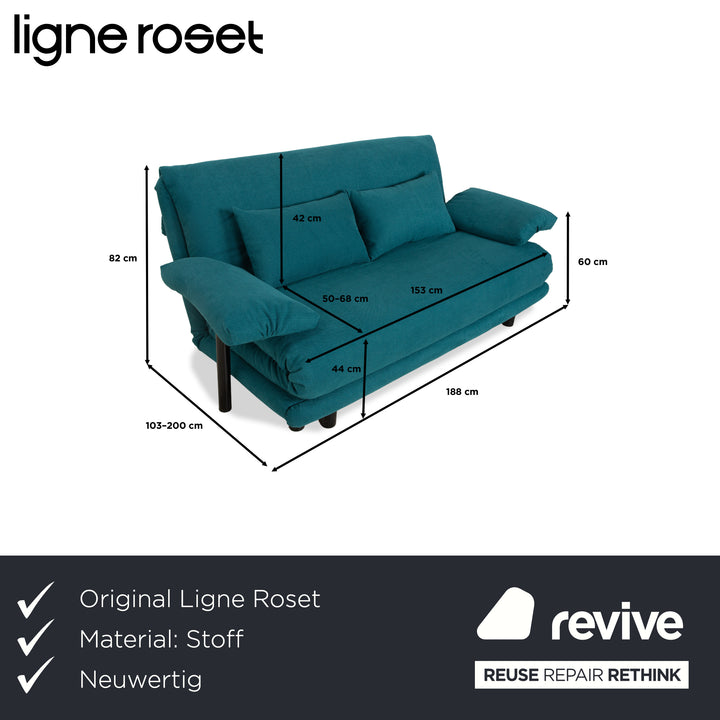 ligne roset

82 cm

42 cm

60 cm

50-68 cm

153 cm

44 cm

188 cm

103-200 cm

Original Ligne Roset
Material: Stoff
Neuwertig

revive

REUSE REPAIR RETHINK